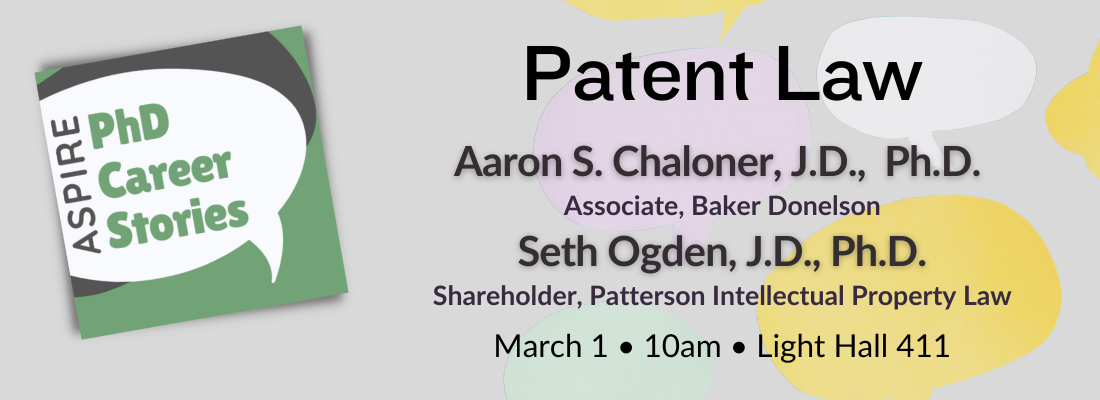 ASPIRE PhD Career Stories

Patent Law

Aaron S. Chaloner, J.D., Ph.D.

Associate, Baker Donelson

Seth Ogden, J.D., Ph.D.

Shareholder, Patterson Intellectual Property Law

March 1 • 10am • Light Hall 411